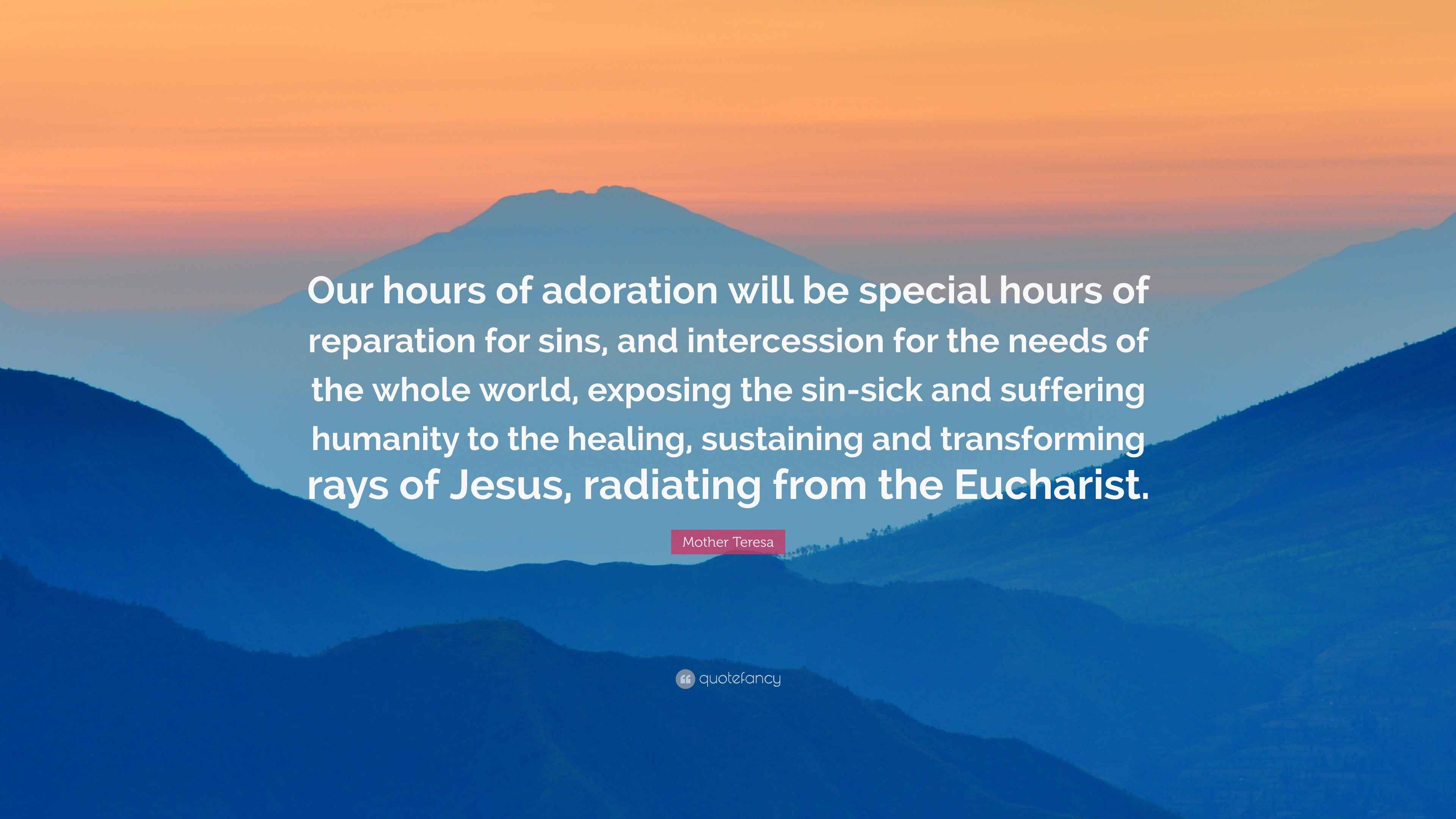 Our hours of adoration will be special hours of reparation for sins, and intercession for the needs of the whole world, exposing the sin-sick and suffering humanity to the healing, sustaining and transforming rays of Jesus, radiating from the Eucharist.

Mother Teresa

quotefancy